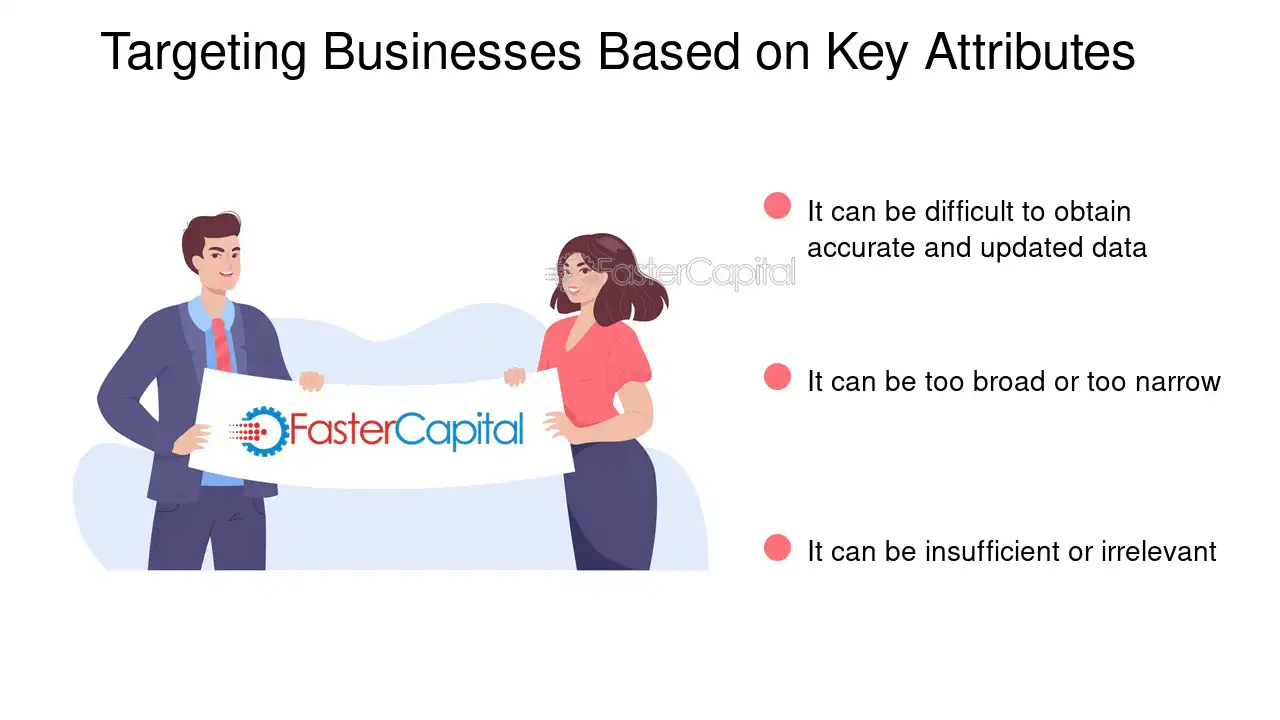 Targeting Businesses Based on Key Attributes

FasterCapital

• It can be difficult to obtain accurate and updated data

• It can be too broad or too narrow

• It can be insufficient or irrelevant

FasterCapital